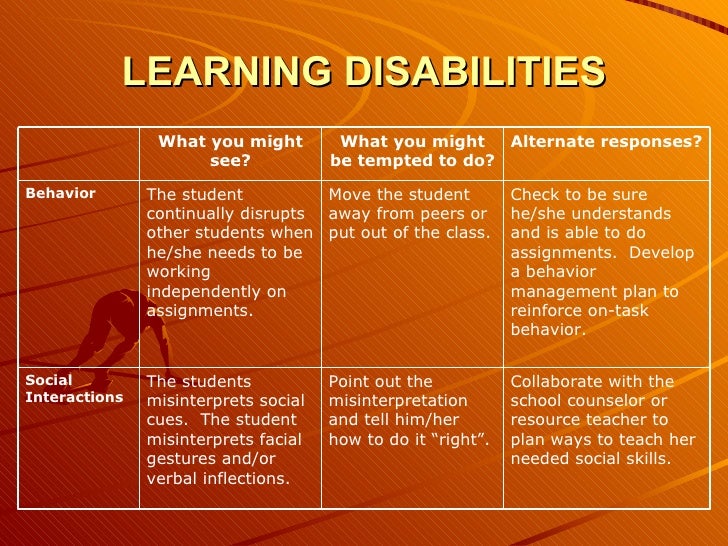 LEARNING DISABILITIES

| | What you might see? | What you might be tempted to do? | Alternate responses? |
|---|---|---|---|
| Behavior | The student continually disrupts other students when he/she needs to be working independently on assignments. | Move the student away from peers or put out of the class. | Check to be sure he/she understands and is able to do assignments. Develop a behavior management plan to reinforce on-task behavior. |
| Social Interactions | The students misinterprets social cues. The student misinterprets facial gestures and/or verbal inflections. | Point out the misinterpretation and tell him/her how to do it “right”. | Collaborate with the school counselor or resource teacher to plan ways to teach her needed social skills. |